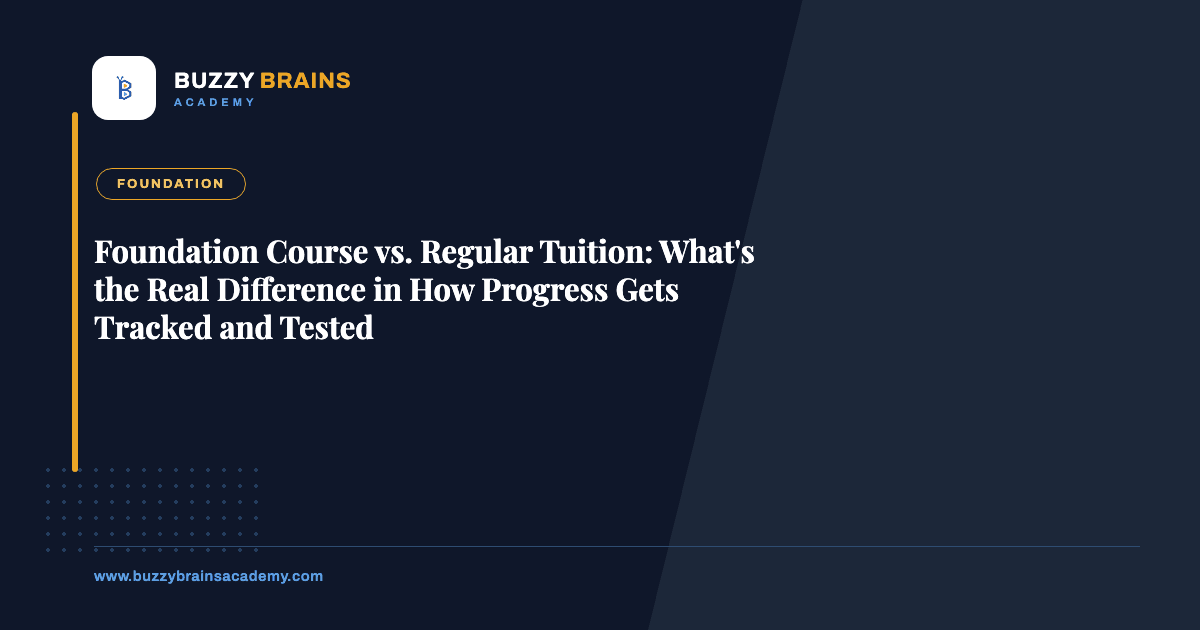 BUZZY BRAINS
ACADEMY

FOUNDATION

Foundation Course vs. Regular Tuition: What's the Real Difference in How Progress Gets Tracked and Tested

www.buzzybrainsacademy.com